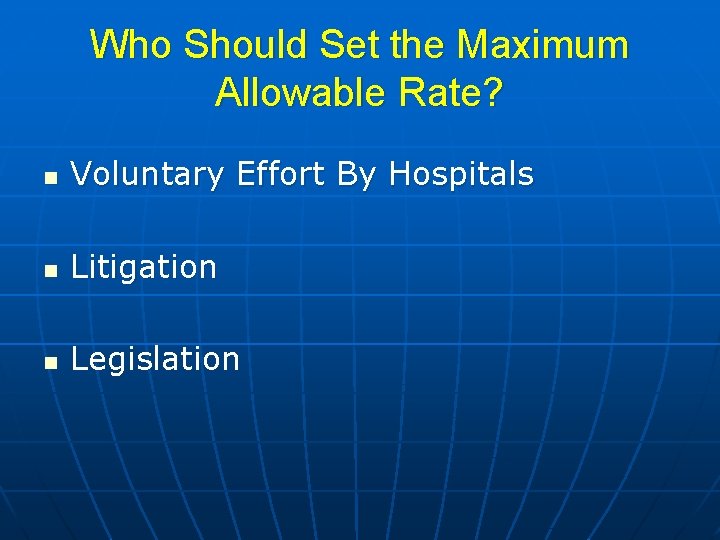 Who Should Set the Maximum Allowable Rate?

- Voluntary Effort By Hospitals

- Litigation

- Legislation